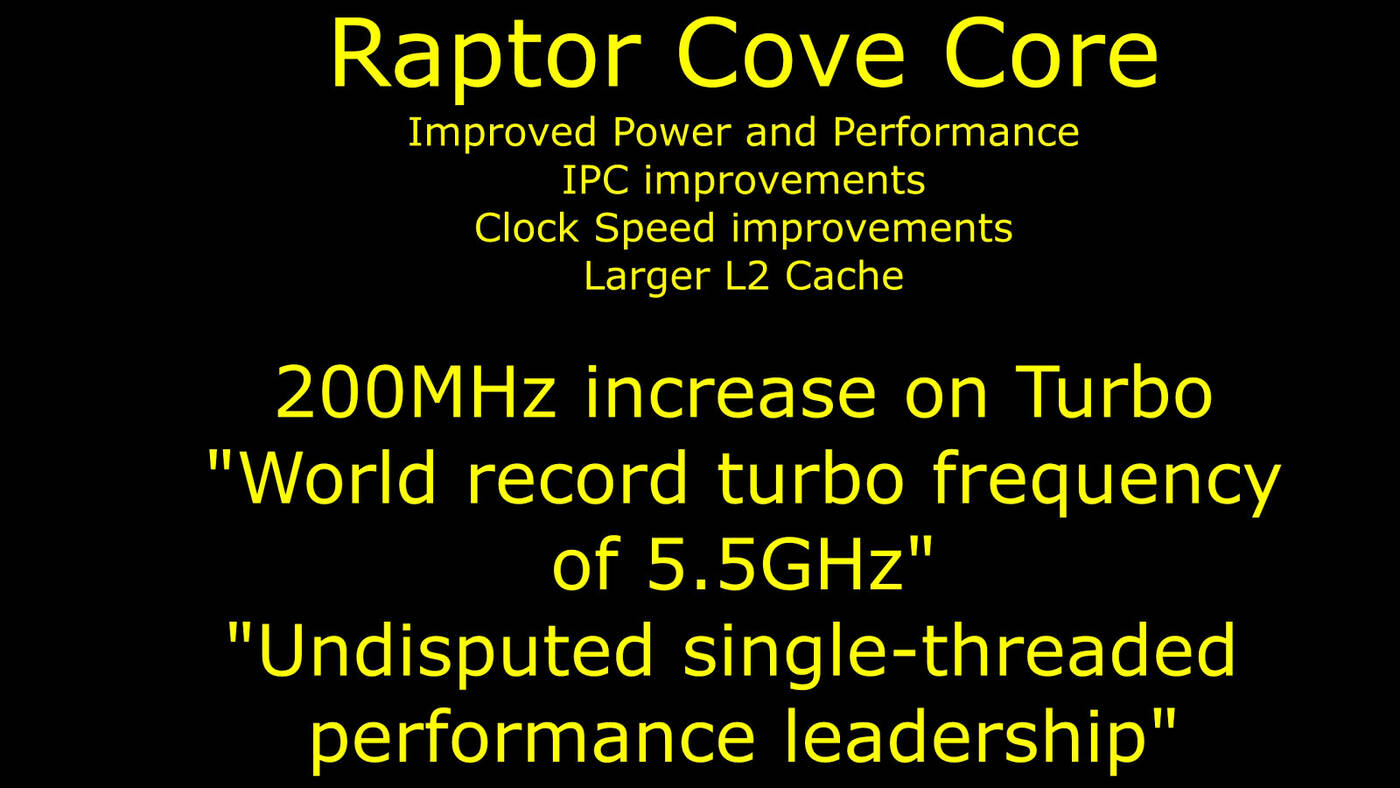 Raptor Cove Core

Improved Power and Performance
IPC improvements
Clock Speed improvements
Larger L2 Cache

200MHz increase on Turbo
"World record turbo frequency of 5.5GHz"
"Undisputed single-threaded performance leadership"